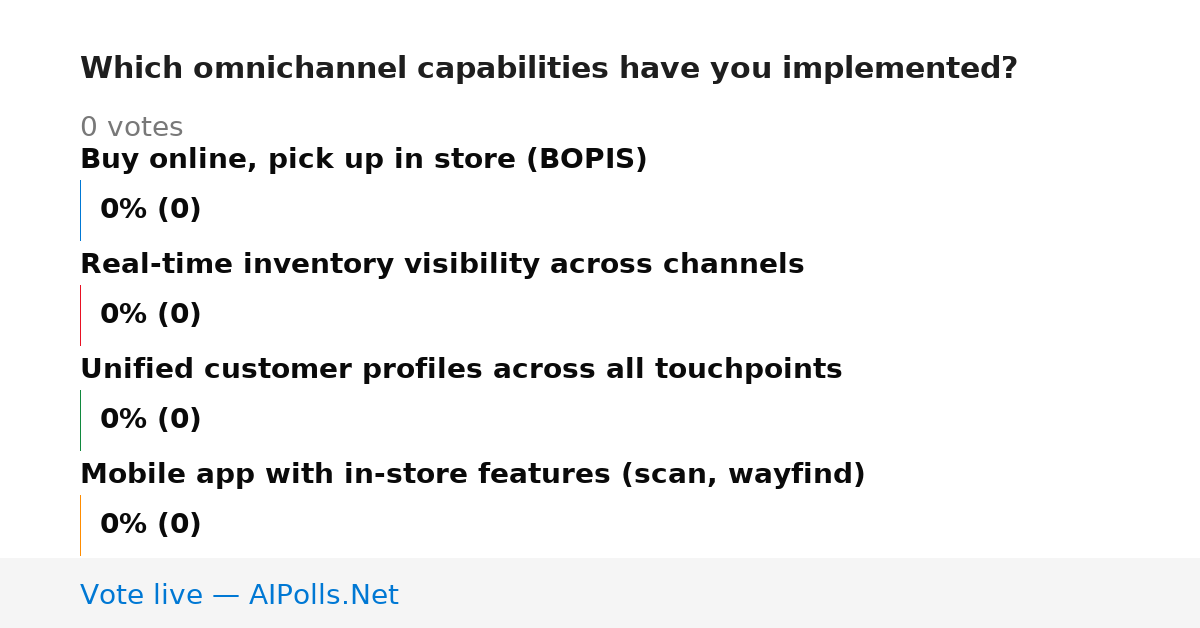 Which omnichannel capabilities have you implemented?

0 votes

Buy online, pick up in store (BOPIS)

0% (0)

Real-time inventory visibility across channels

0% (0)

Unified customer profiles across all touchpoints

0% (0)

Mobile app with in-store features (scan, wayfind)

0% (0)

Vote live — AIPolls.Net